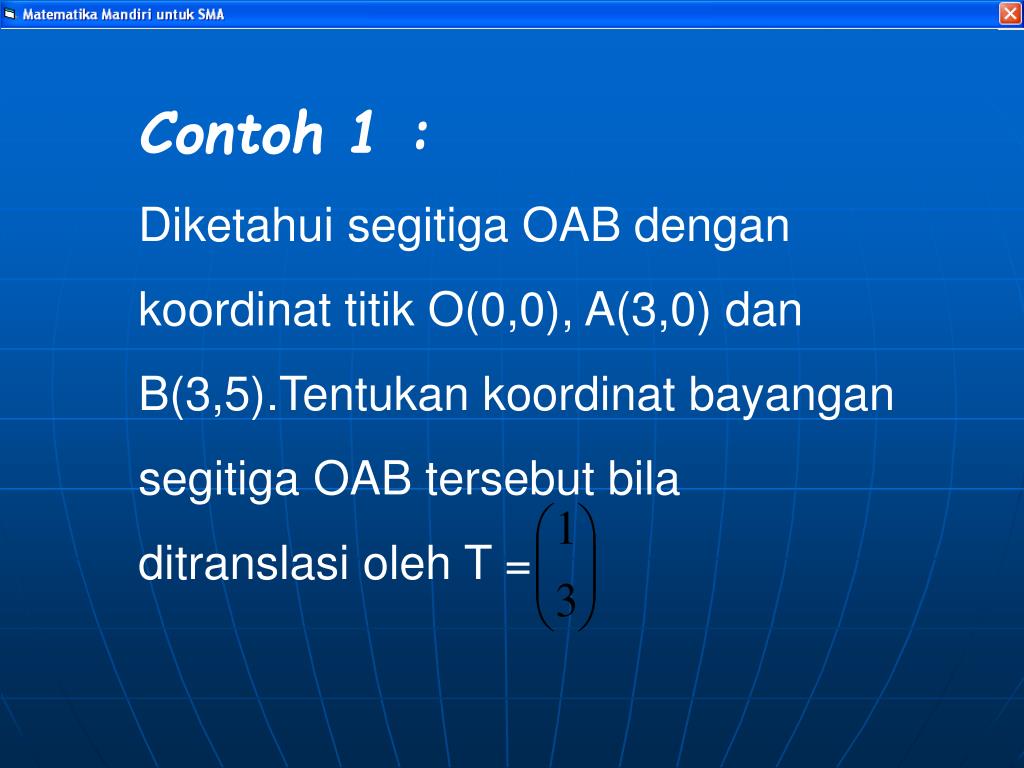 Matematika Mandiri untuk SMA

Contoh 1 :

Diketahui segitiga OAB dengan koordinat titik O(0,0), A(3,0) dan B(3,5).Tentukan koordinat bayangan segitiga OAB tersebut bila ditranslasi oleh T = $\begin{pmatrix} 1 \\ 3 \end{pmatrix}$